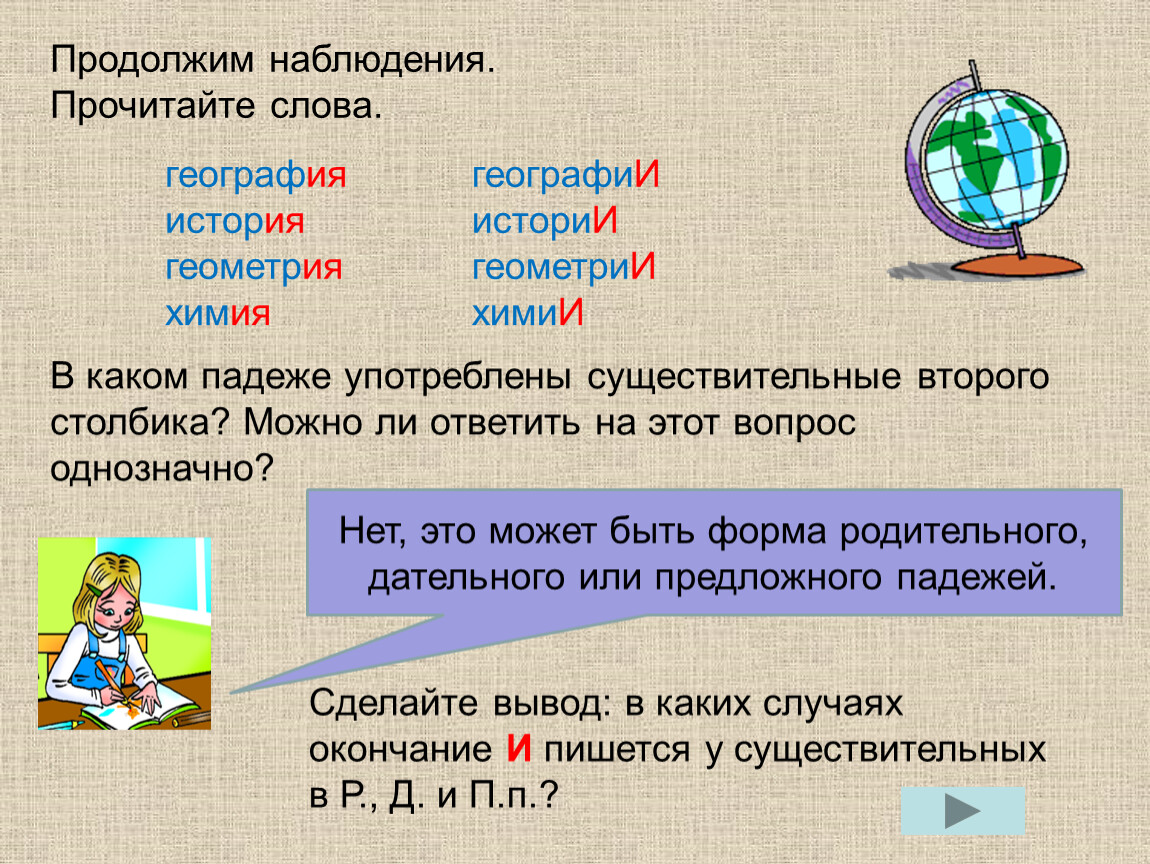 Продолжим наблюдения.
Прочитайте слова.

география
история
геометрия
химия

географиИ
историИ
геометриИ
химиИ

В каком падеже употреблены существительные второго столбика? Можно ли ответить на этот вопрос однозначно?

Нет, это может быть форма родительного, дательного или предложного падежей.

Сделайте вывод: в каких случаях окончание И пишется у существительных в Р., Д. и П.п.?